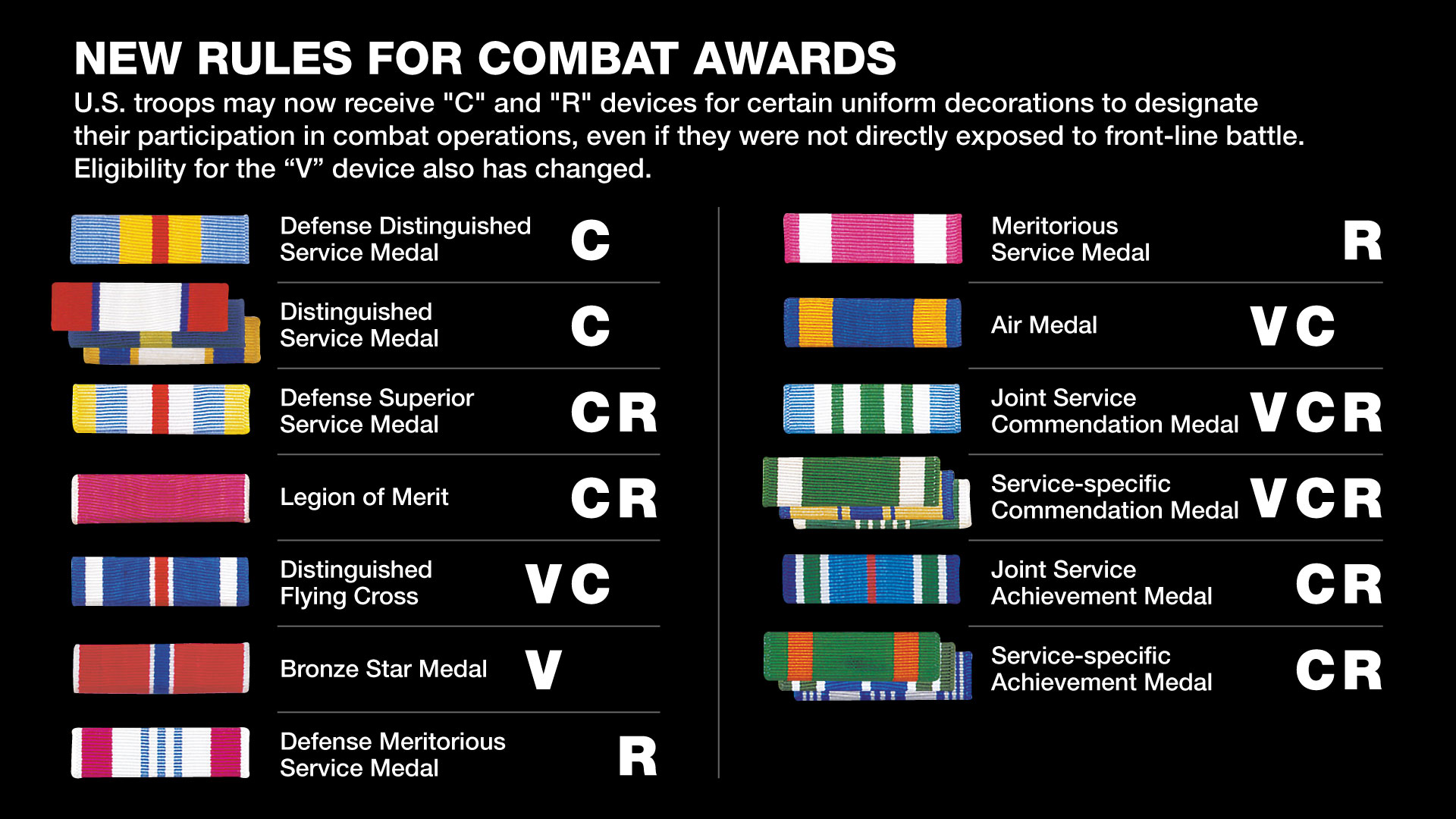 NEW RULES FOR COMBAT AWARDS

U.S. troops may now receive "C" and "R" devices for certain uniform decorations to designate their participation in combat operations, even if they were not directly exposed to front-line battle. Eligibility for the “V” device also has changed.

Defense Distinguished Service Medal C

Distinguished Service Medal C

Defense Superior Service Medal C R

Legion of Merit C R

Distinguished Flying Cross V C

Bronze Star Medal V

Defense Meritorious Service Medal R

Meritorious Service Medal R

Air Medal V C

Joint Service Commendation Medal V C R

Service-specific Commendation Medal V C R

Joint Service Achievement Medal C R

Service-specific Achievement Medal C R